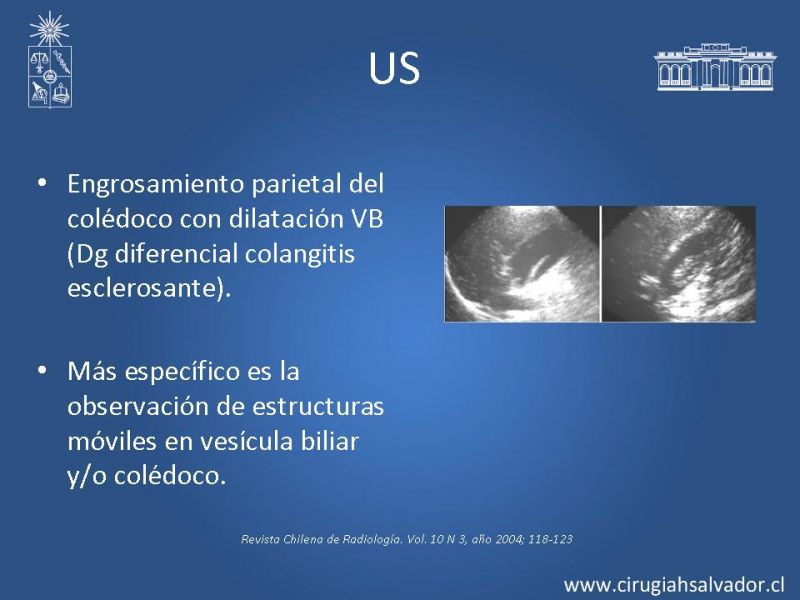 US

• Engrosamiento parietal del colédoco con dilatación VB (Dg diferencial colangitis esclerosante).

• Más específico es la observación de estructuras móviles en vesícula biliar y/o colédoco.

Revista Chilena de Radiología. Vol. 10 N 3, año 2004; 118-123

www.cirugiahsalvador.cl